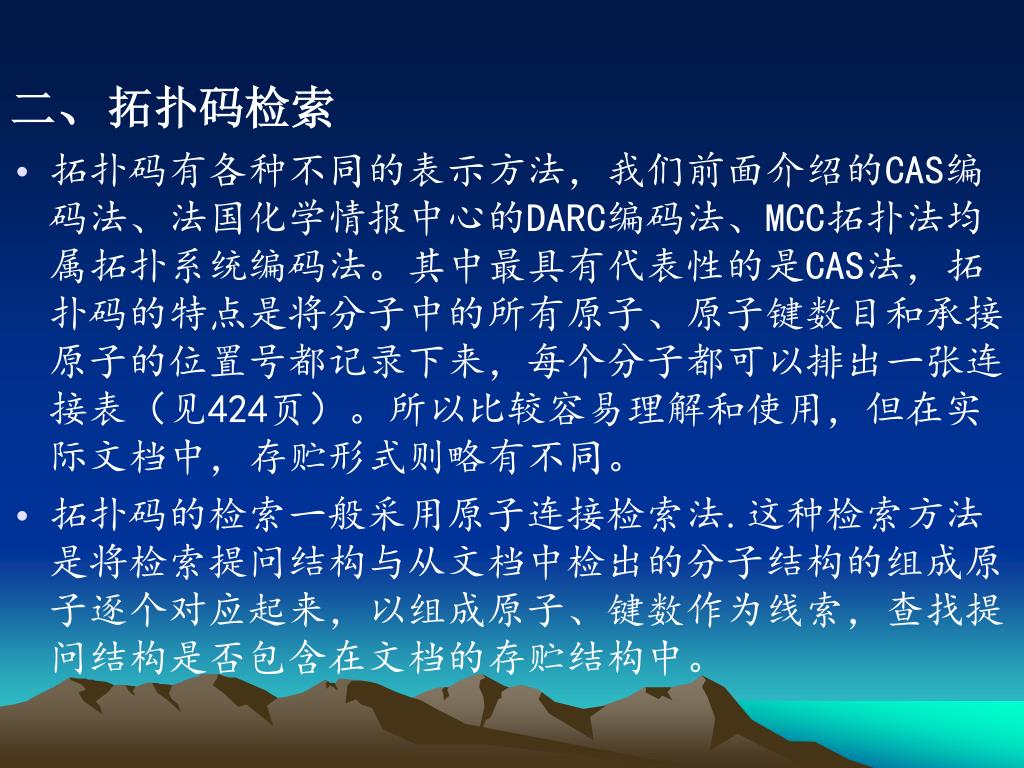 二、拓扑码检索

• 拓扑码有各种不同的表示方法，我们前面介绍的CAS编码法、法国化学情报中心的DARC编码法、MCC拓扑法均属拓扑系统编码法。其中最具有代表性的是CAS法，拓扑码的特点是将分子中的所有原子、原子键数目和承接原子的位置号都记录下来，每个分子都可以排出一张连接表（见424页）。所以比较容易理解和使用，但在实际文档中，存贮形式则略有不同。

• 拓扑码的检索一般采用原子连接检索法.这种检索方法是将检索提问结构与从文档中检出的分子结构的组成原子逐个对应起来，以组成原子、键数作为线索，查找提问结构是否包含在文档的存贮结构中。